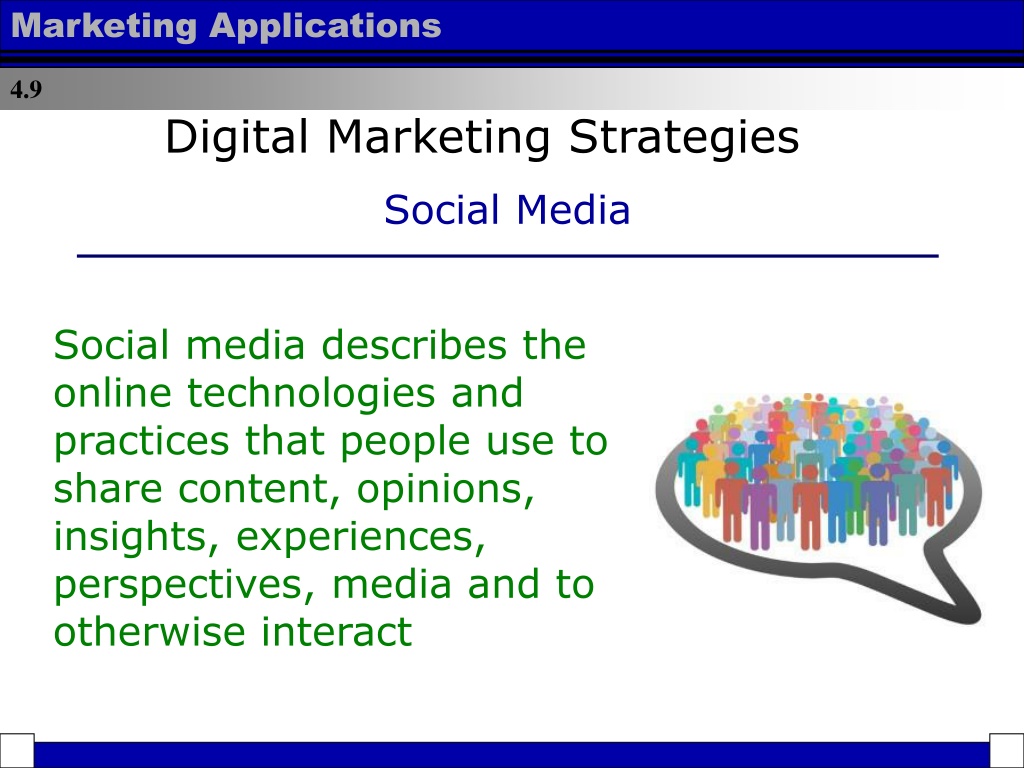 Marketing Applications

4.9

Digital Marketing Strategies

Social Media

Social media describes the online technologies and practices that people use to share content, opinions, insights, experiences, perspectives, media and to otherwise interact